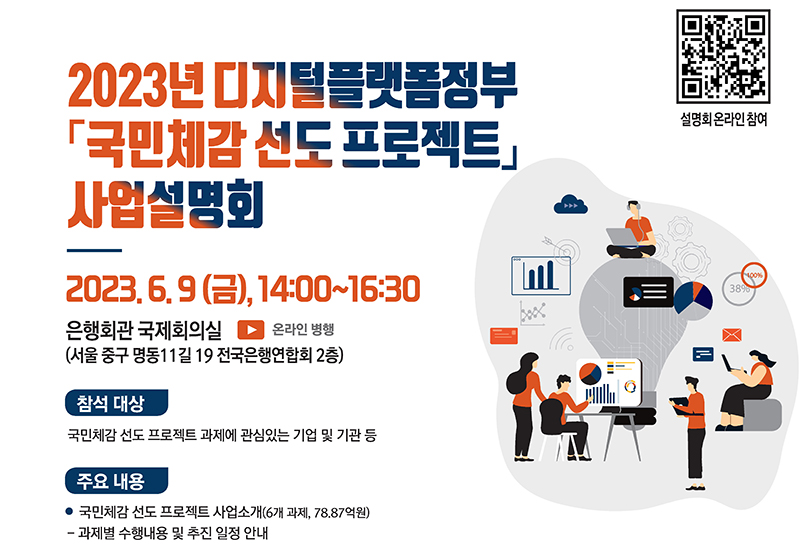 설명회 온라인 참여

2023년 디지털플랫폼정부
「국민체감 선도 프로젝트」
사업설명회

2023. 6. 9 (금), 14:00~16:30

은행회관 국제회의실 온라인 병행
(서울 중구 명동11길 19 전국은행연합회 2층)

참석 대상

국민체감 선도 프로젝트 과제에 관심있는 기업 및 기관 등

주요 내용

● 국민체감 선도 프로젝트 사업소개(6개 과제, 78.87억원)
- 과제별 수행내용 및 추진 일정 안내

100%
38%